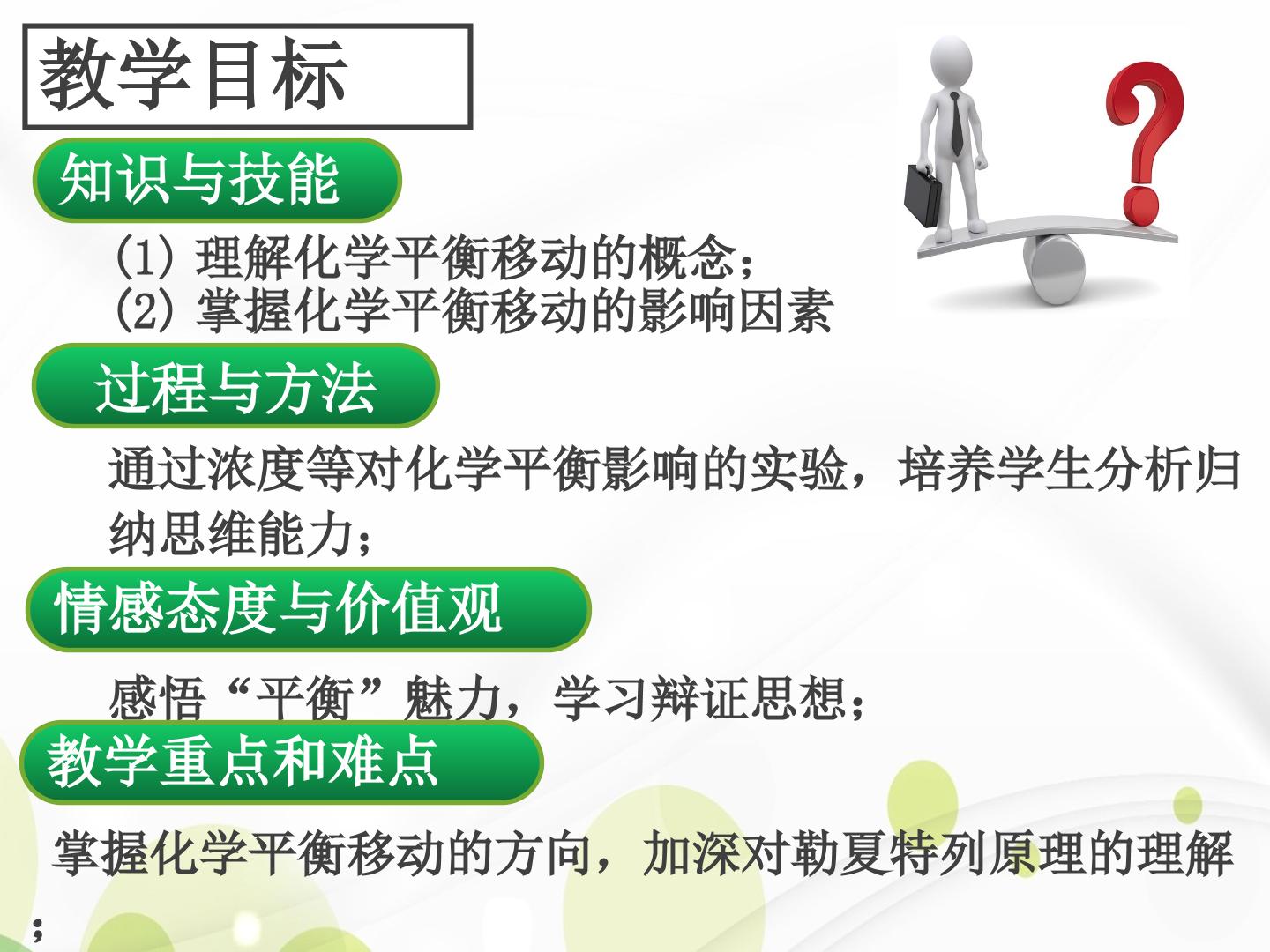 教学目标

知识与技能

(1)理解化学平衡移动的概念;
(2)掌握化学平衡移动的影响因素

过程与方法

通过浓度等对化学平衡影响的实验，培养学生分析归纳思维能力;

情感态度与价值观

感悟“平衡”魅力，学习辩证思想;

教学重点和难点

掌握化学平衡移动的方向，加深对勒夏特列原理的理解;